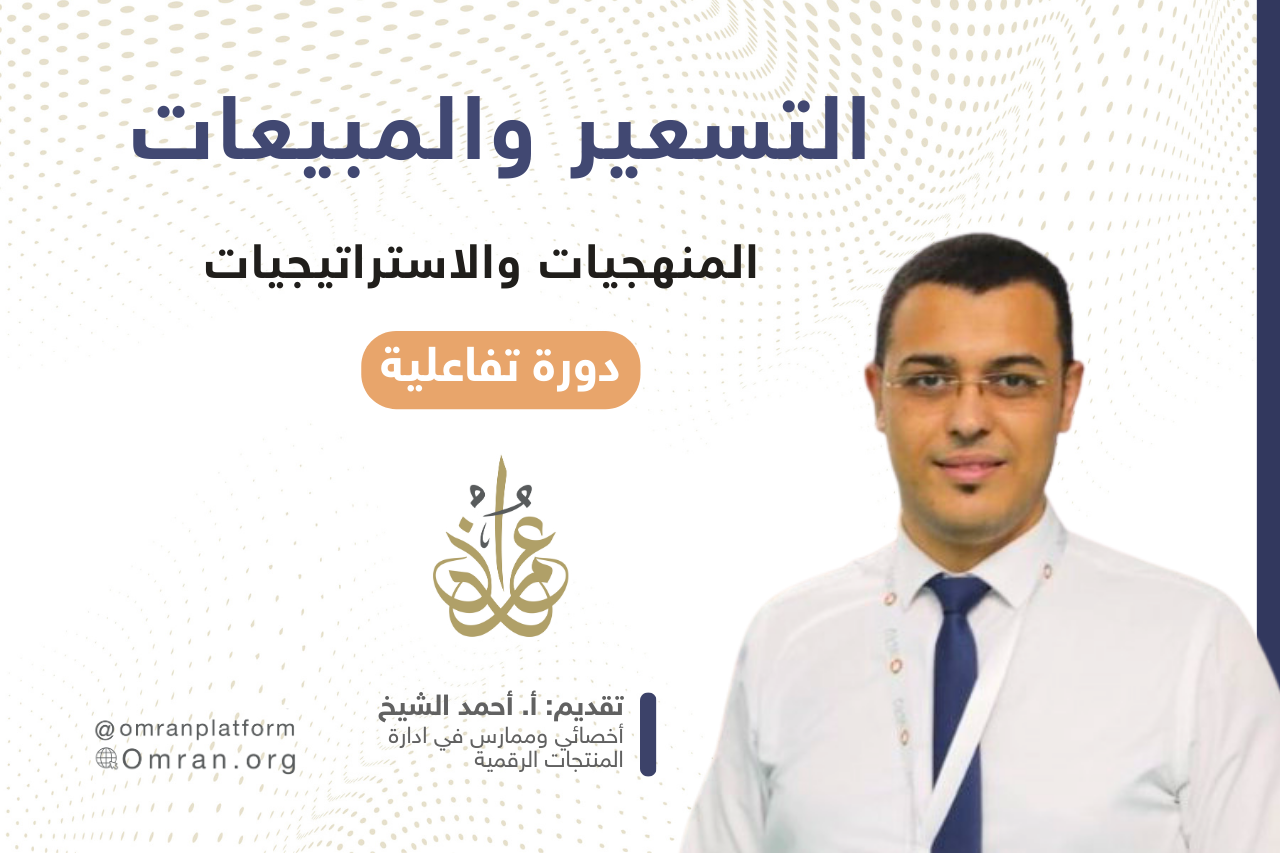 التسعير والمبيعات

المنهجيات والاستراتيجيات

دورة تفاعلية

عمران

تقديم: أ. أحمد الشيخ
أخصائي وممارس في ادارة المنتجات الرقمية

@omranplatform
Omran.org